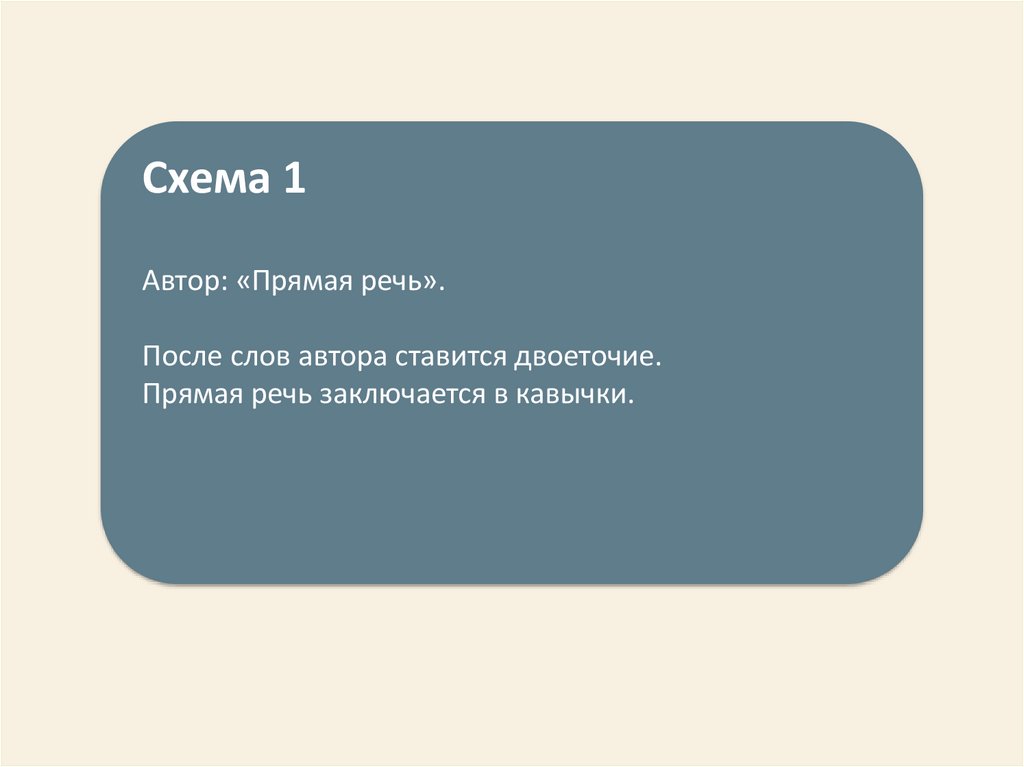 Схема 1

Автор: «Прямая речь».

После слов автора ставится двоеточие.
Прямая речь заключается в кавычки.